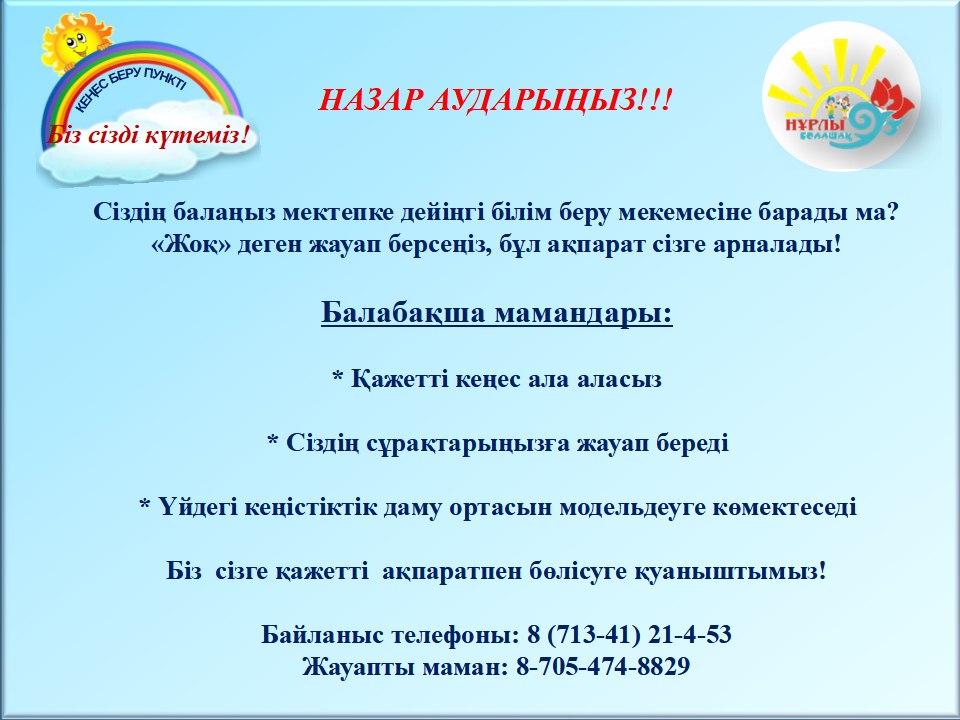 КЕҢЕС БЕРУ ПУНКТІ
Біз сізді күтеміз!

НАЗАР АУДАРЫҢЫЗ!!!

НҰРЛЫ БОЛАШАҚ

Сіздің балаңыз мектепке дейінгі білім беру мекемесіне барады ма? «Жоқ» деген жауап берсеңіз, бұл ақпарат сізге арналады!

Балабақша мамандары:

* Қажетті кеңес ала аласыз

* Сіздің сұрақтарыңызға жауап береді

* Үйдегі кеңістіктік даму ортасын модельдеуге көмектеседі

Біз сізге қажетті ақпаратпен бөлісуге қуаныштымыз!

Байланыс телефоны: 8 (713-41) 21-4-53
Жауапты маман: 8-705-474-8829